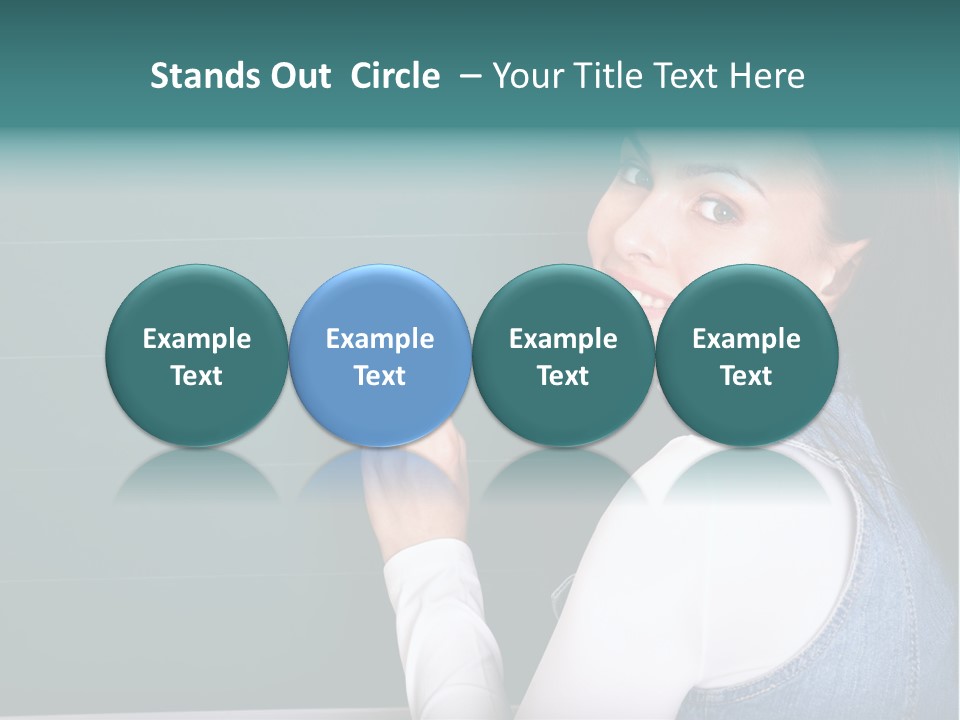 Stands Out Circle – Your Title Text Here

Example Text

Example Text

Example Text

Example Text